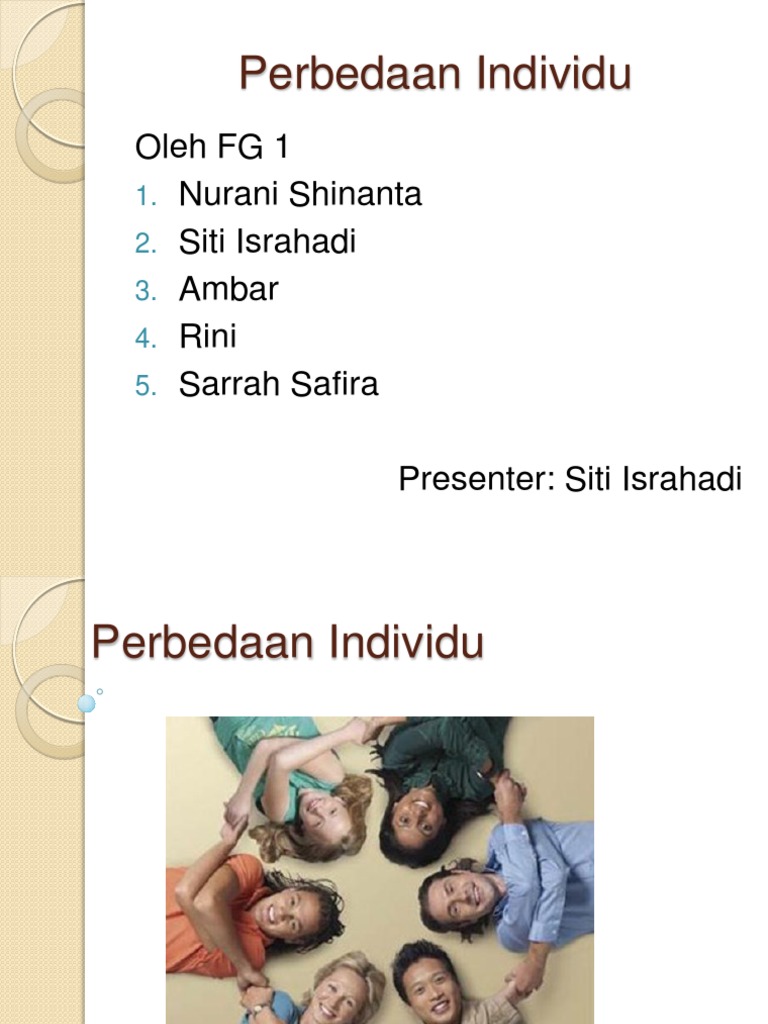 Perbedaan Individu

Oleh FG 1

1. Nurani Shinanta
2. Siti Israhadi
3. Ambar
4. Rini
5. Sarrah Safira

Presenter: Siti Israhadi

Perbedaan Individu